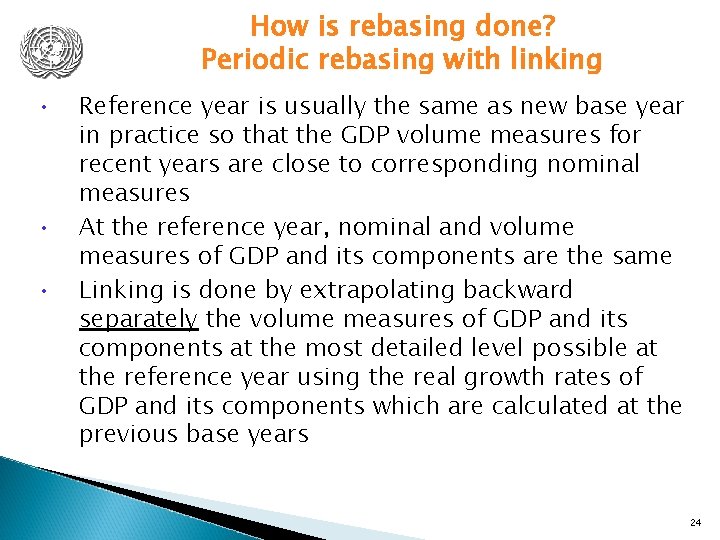 How is rebasing done?
Periodic rebasing with linking

• Reference year is usually the same as new base year in practice so that the GDP volume measures for recent years are close to corresponding nominal measures
• At the reference year, nominal and volume measures of GDP and its components are the same
• Linking is done by extrapolating backward separately the volume measures of GDP and its components at the most detailed level possible at the reference year using the real growth rates of GDP and its components which are calculated at the previous base years

24